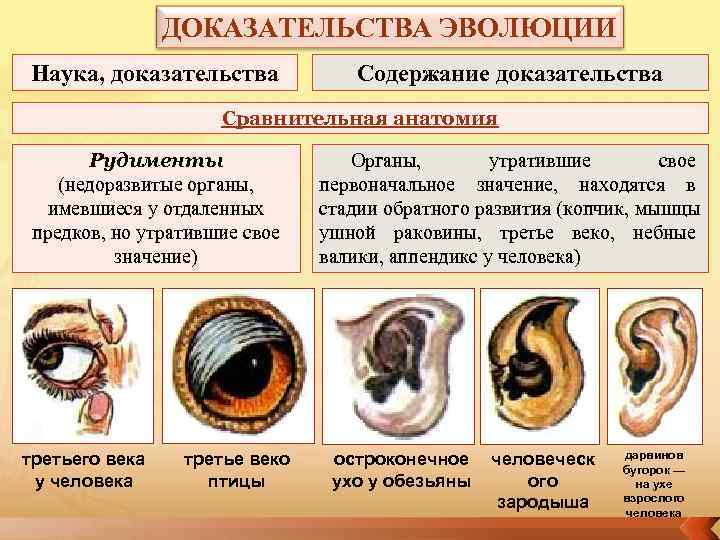 ДОКАЗАТЕЛЬСТВА ЭВОЛЮЦИИ

Наука, доказательства

Содержание доказательства

Сравнительная анатомия

Рудименты
(недоразвитые органы, имевшиеся у отдаленных предков, но утратившие свое значение)

Органы, утратившие свое первоначальное значение, находятся в стадии обратного развития (копчик, мышцы ушной раковины, третье веко, небные валики, аппендикс у человека)

третьего века у человека

третье веко птицы

остроконечное ухо у обезьяны

человеческ ого зародыша

дарвинов бугорок — на ухе взрослого человека